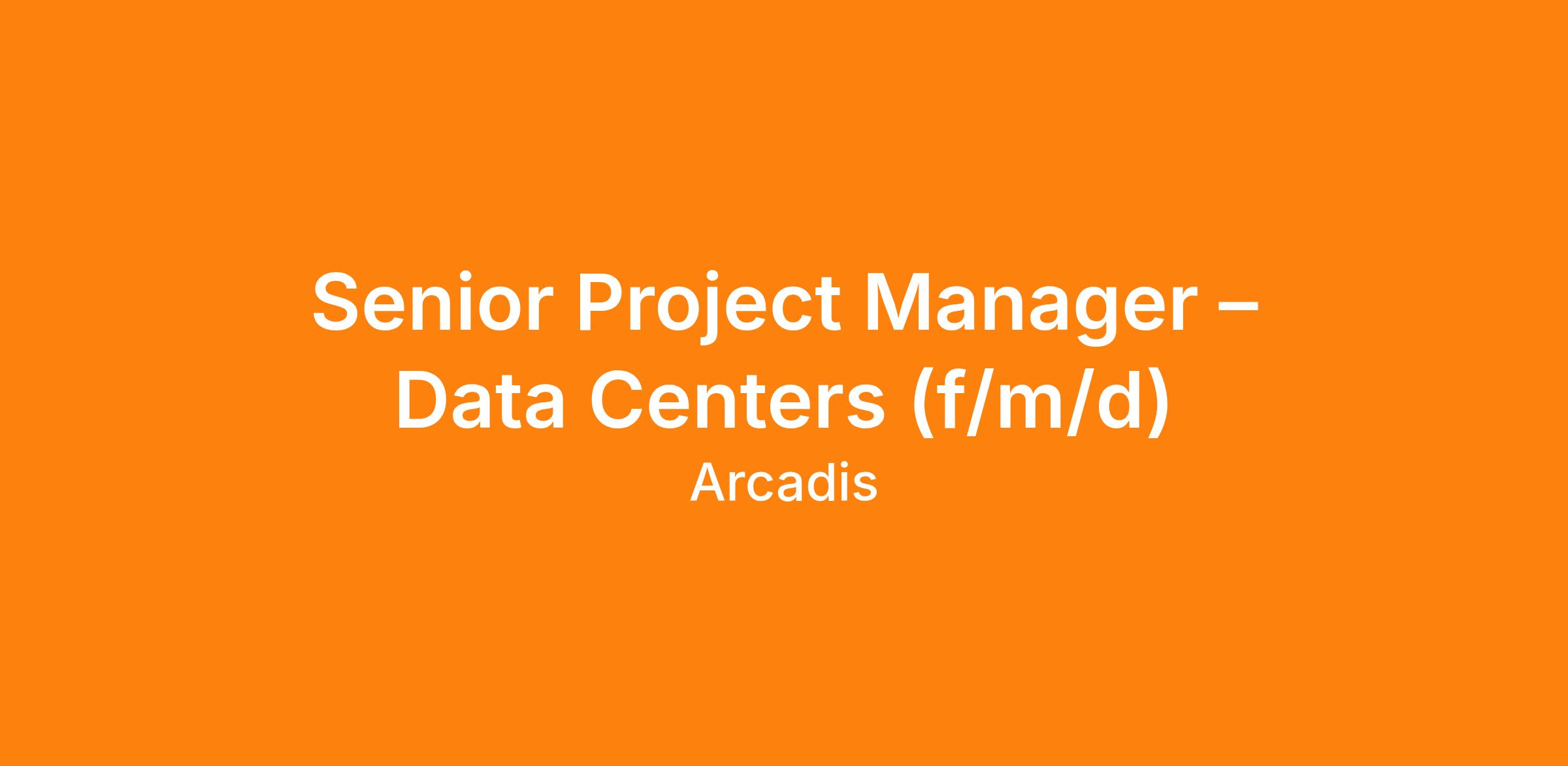 Senior Project Manager – Data Centers (f/m/d)

Arcadis